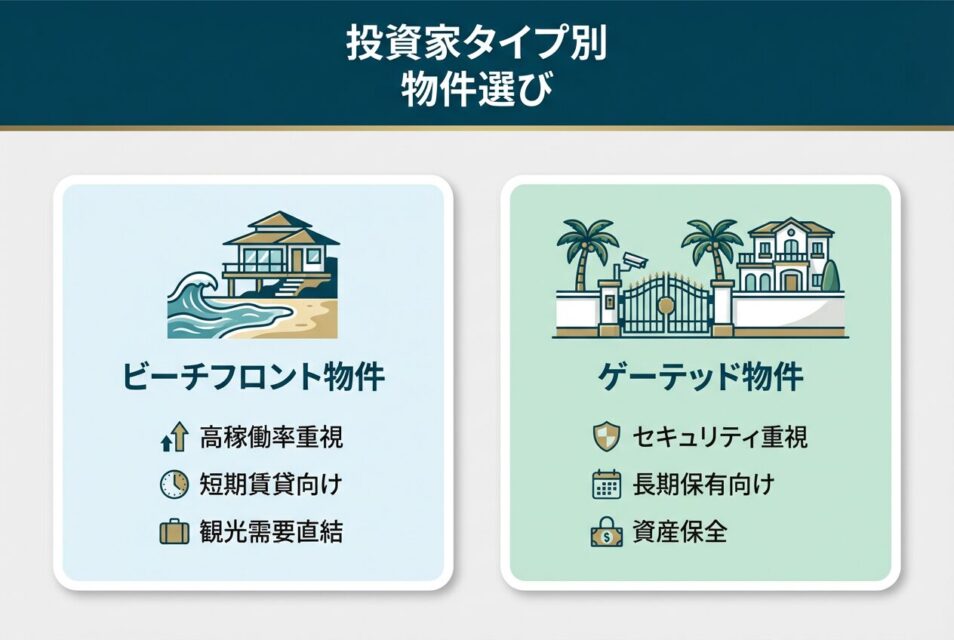 投資家タイプ別
物件選び

ビーチフロント物件

高稼働率重視
短期賃貸向け
観光需要直結

ゲーテッド物件

セキュリティ重視
長期保有向け
資産保全